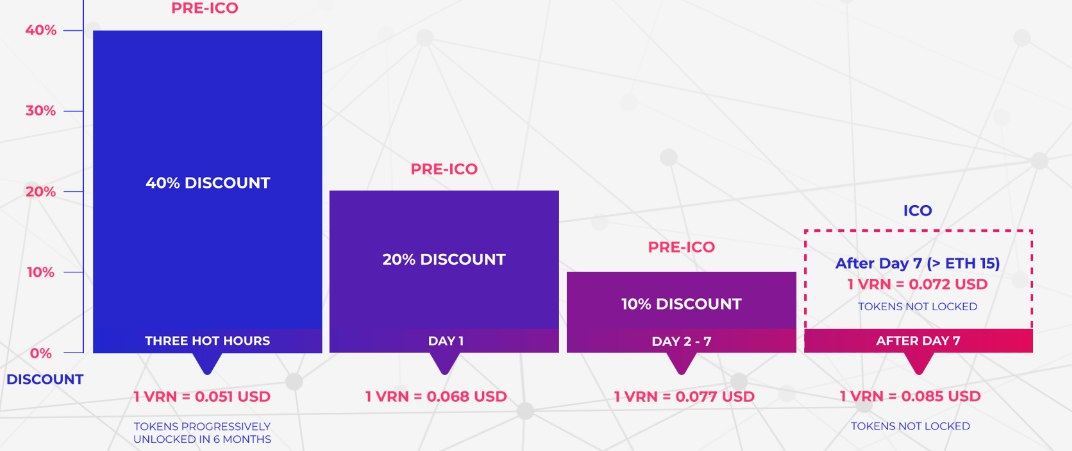 40%
30%
20%
10%
0%
DISCOUNT

PRE-ICO
40% DISCOUNT
THREE HOT HOURS
1 VRN = 0.051 USD
TOKENS PROGRESSIVELY UNLOCKED IN 6 MONTHS

PRE-ICO
20% DISCOUNT
DAY 1
1 VRN = 0.068 USD

PRE-ICO
10% DISCOUNT
DAY 2 - 7
1 VRN = 0.077 USD

ICO
After Day 7 (> ETH 15)
1 VRN = 0.072 USD
TOKENS NOT LOCKED
AFTER DAY 7
1 VRN = 0.085 USD
TOKENS NOT LOCKED